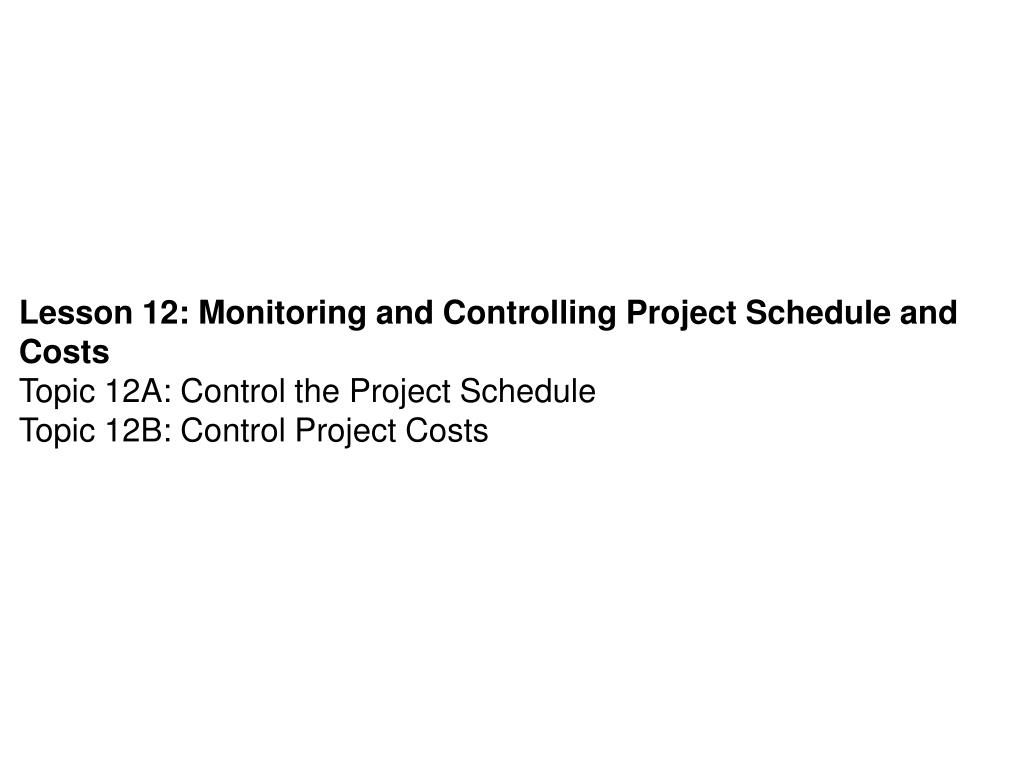 Lesson 12: Monitoring and Controlling Project Schedule and Costs
Topic 12A: Control the Project Schedule
Topic 12B: Control Project Costs